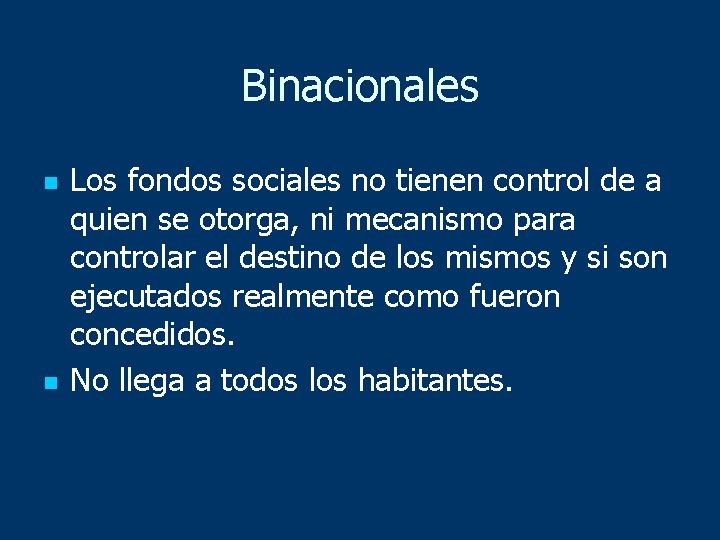 Binacionales

- Los fondos sociales no tienen control de a quien se otorga, ni mecanismo para controlar el destino de los mismos y si son ejecutados realmente como fueron concedidos.
- No llega a todos los habitantes.